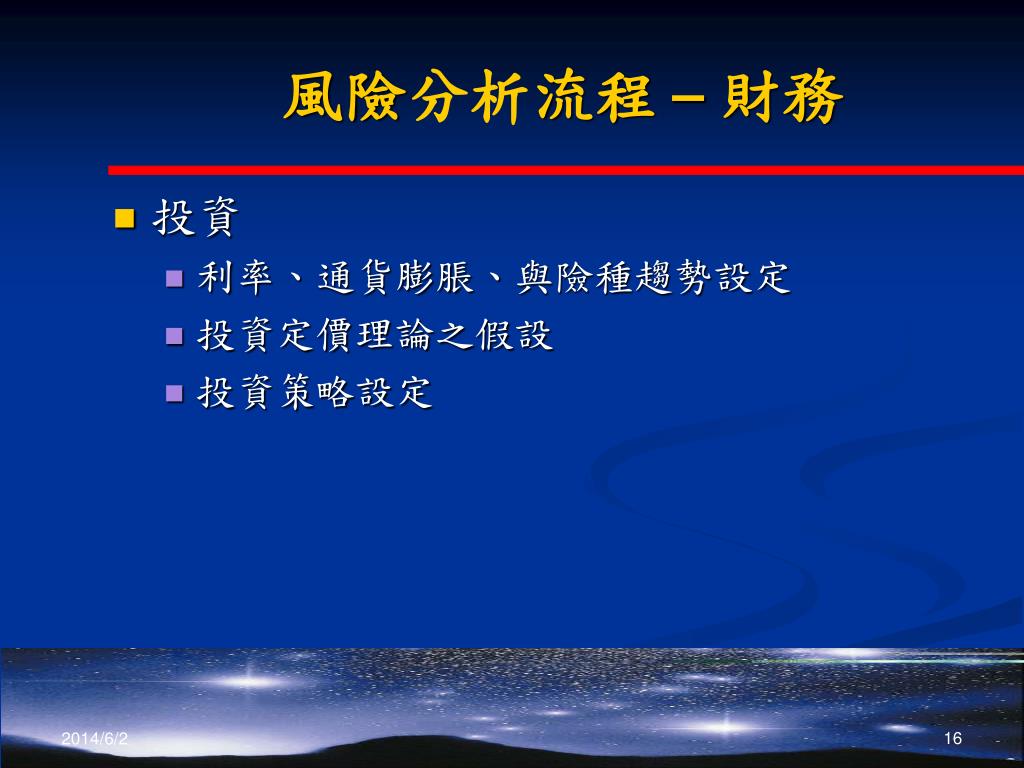 風險分析流程 – 財務

投資

利率、通貨膨脹、與險種趨勢設定

投資定價理論之假設

投資策略設定

2014/6/2

16